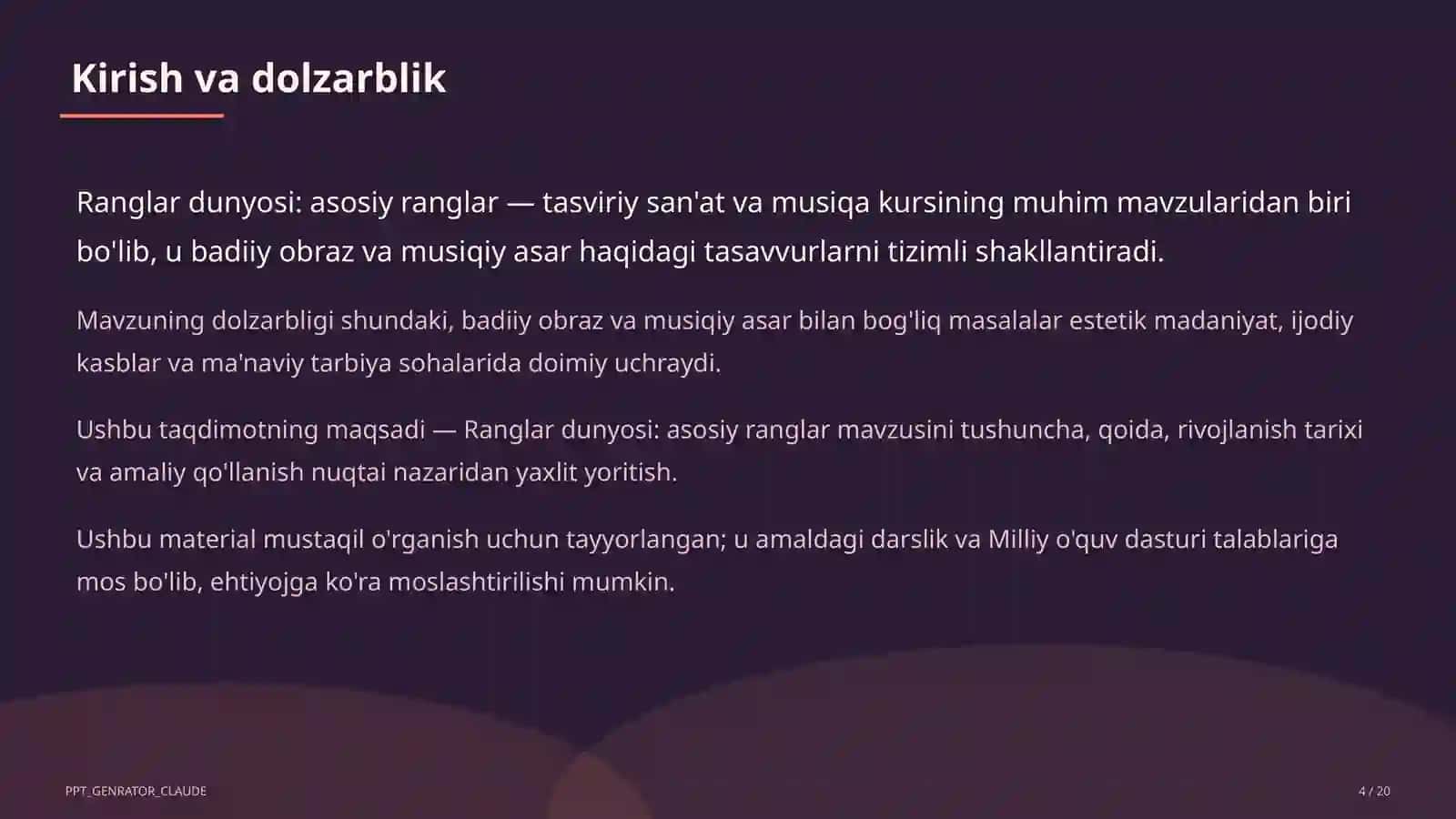 Kirish va dolzarblik

Ranglar dunyosi: asosiy ranglar — tasviriy san'at va musiqa kursining muhim mavzularidan biri bo'lib, u badiiy obraz va musiqiy asar haqidagi tasavvurlarni tizimli shakllantiradi.

Mavzuning dolzarbligi shundaki, badiiy obraz va musiqiy asar bilan bog'liq masalalar estetik madaniyat, ijodiy kasblar va ma'naviy tarbiya sohalarida doimiy uchraydi.

Ushbu taqdimotning maqsadi — Ranglar dunyosi: asosiy ranglar mavzusini tushuncha, qoida, rivojlanish tarixi va amaliy qo'llanish nuqtai nazaridan yaxlit yoritish.

Ushbu material mustaqil o'rganish uchun tayyorlangan; u amaldagi darslik va Milliy o'quv dasturi talablariga mos bo'lib, ehtiyojga ko'ra moslashtirilishi mumkin.

PPT_GENRATOR_CLAUDE

4 / 20